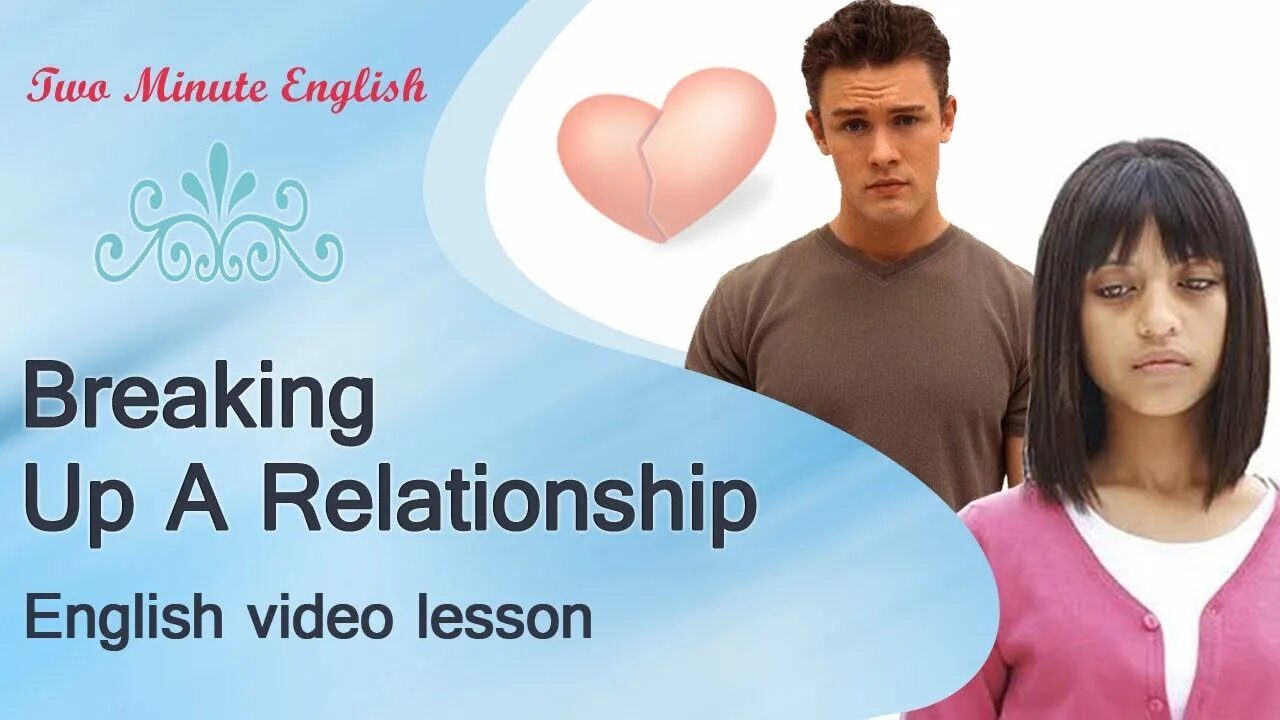 Two Minute English

Breaking Up A Relationship

English video lesson